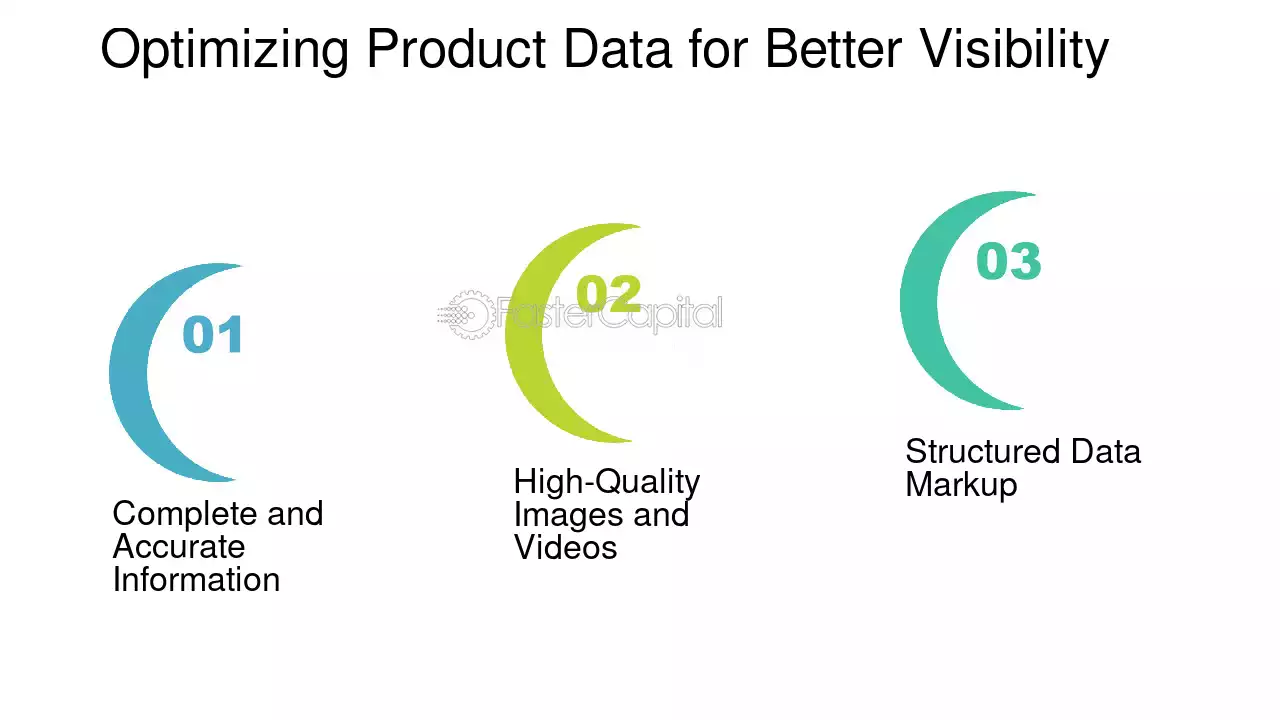 Optimizing Product Data for Better Visibility

01

Complete and Accurate Information

02

FasterCapital

High-Quality Images and Videos

03

Structured Data Markup